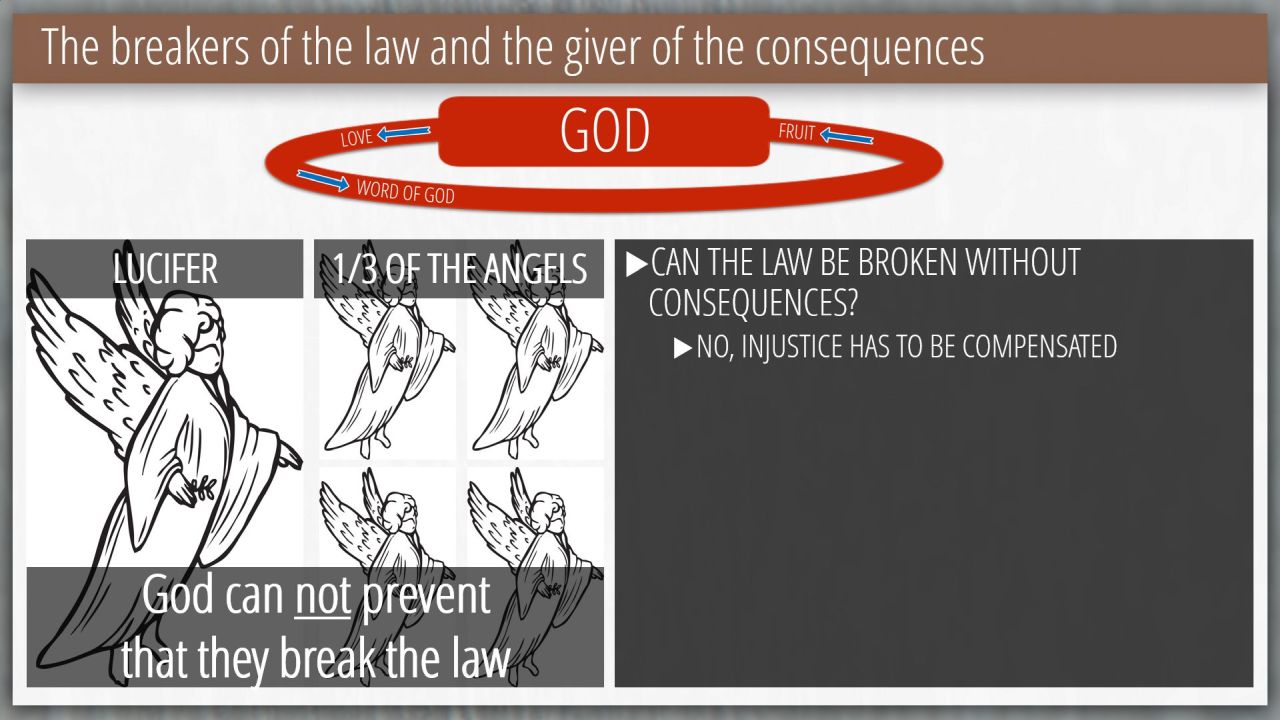 The breakers of the law and the giver of the consequences

LOVE

GOD

FRUIT

WORD OF GOD

LUCIFER

1/3 OF THE ANGELS

God can not prevent that they break the law

▶CAN THE LAW BE BROKEN WITHOUT CONSEQUENCES?

▶NO, INJUSTICE HAS TO BE COMPENSATED